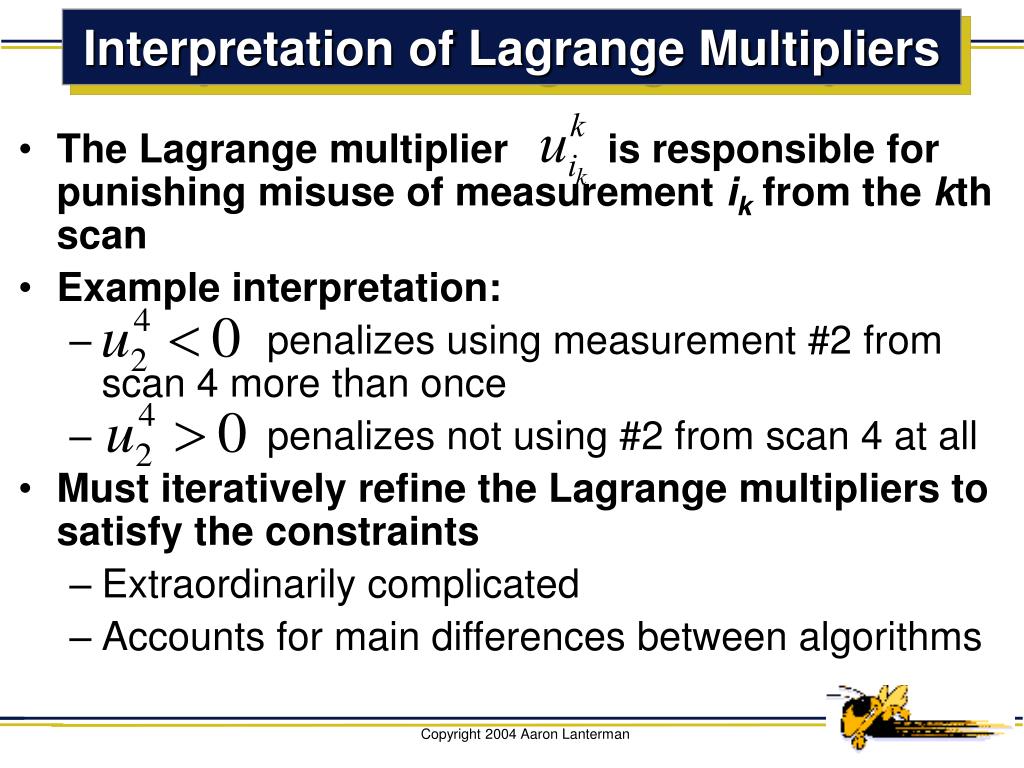 Interpretation of Lagrange Multipliers

• The Lagrange multiplier $u_{i_k}^k$ is responsible for punishing misuse of measurement $i_k$ from the $k$th scan

• Example interpretation:
– $u_2^4 < 0$ penalizes using measurement #2 from scan 4 more than once
– $u_2^4 > 0$ penalizes not using #2 from scan 4 at all

• Must iteratively refine the Lagrange multipliers to satisfy the constraints
– Extraordinarily complicated
– Accounts for main differences between algorithms

Copyright 2004 Aaron Lanterman